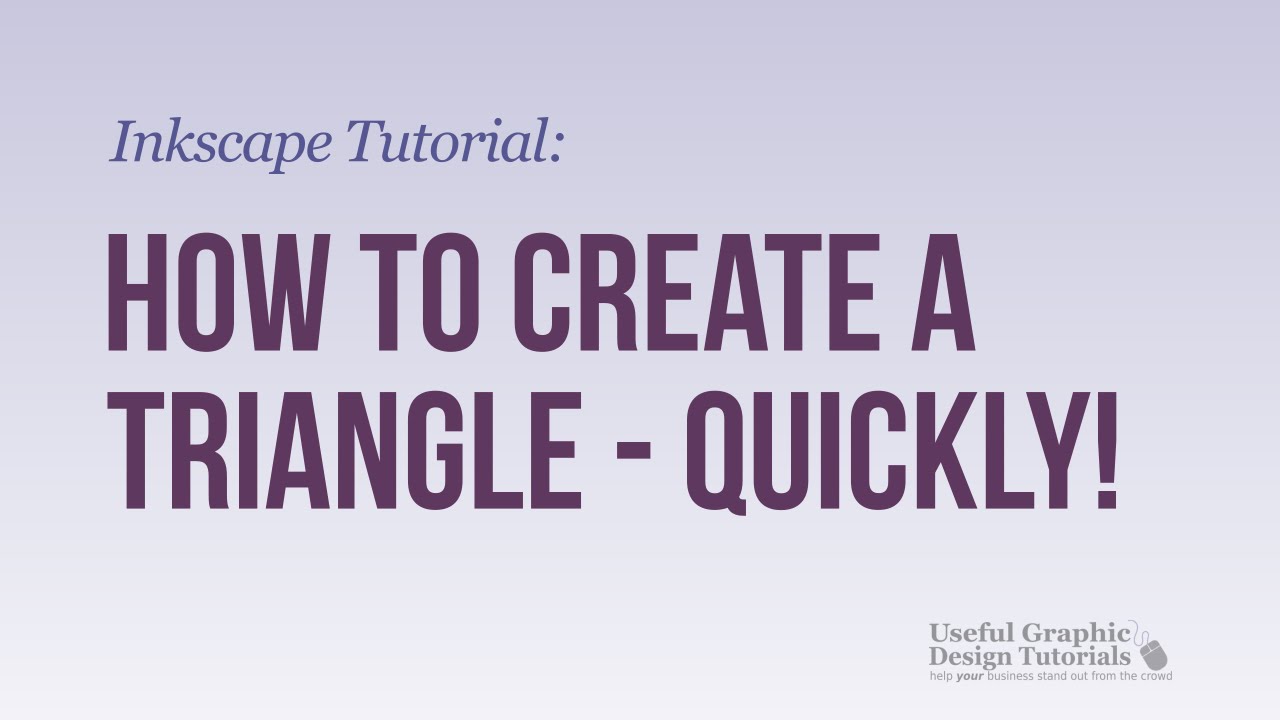 Inkscape Tutorial:

HOW TO CREATE A TRIANGLE - QUICKLY!

Useful Graphic Design Tutorials
help your business stand out from the crowd